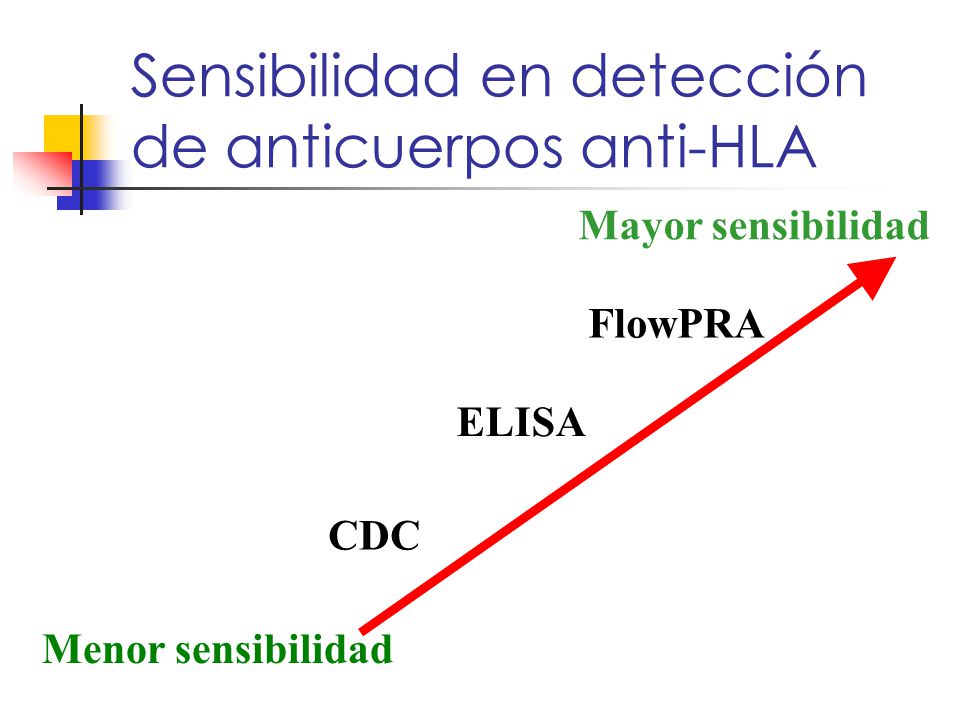 Sensibilidad en detección de anticuerpos anti-HLA

Mayor sensibilidad

FlowPRA

ELISA

CDC

Menor sensibilidad